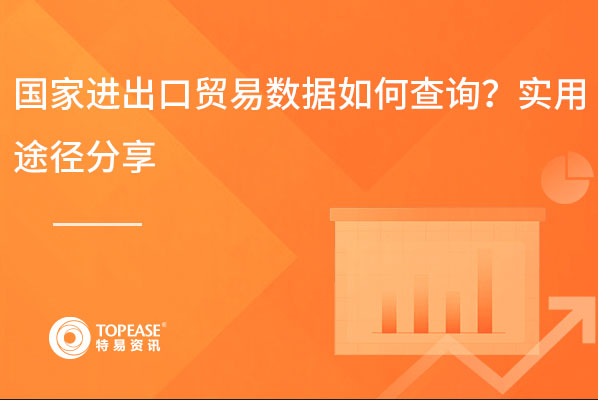 国家进出口贸易数据如何查询？实用途径分享

TOPEASE®
特易资讯